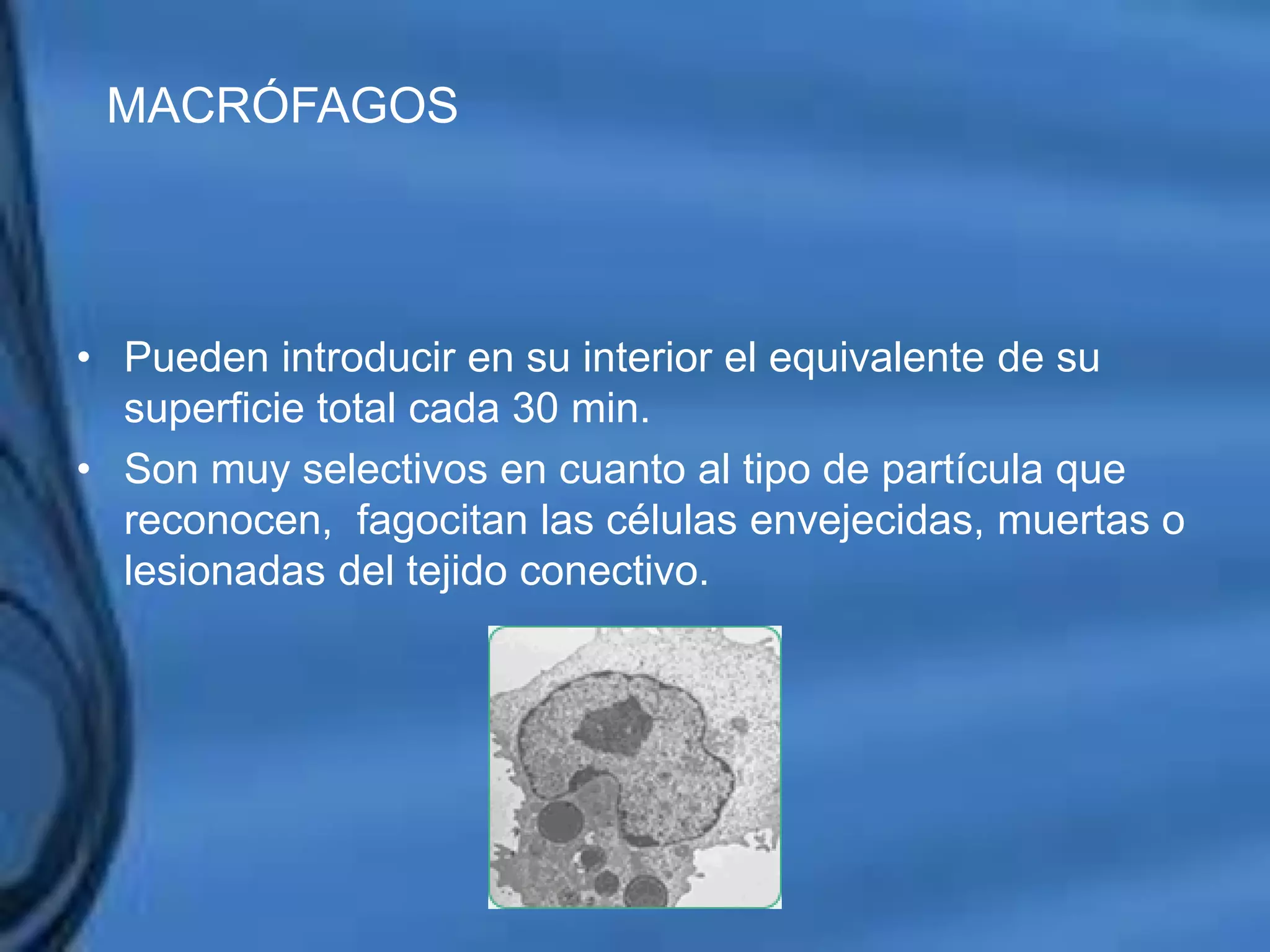 MACRÓFAGOS

• Pueden introducir en su interior el equivalente de su superficie total cada 30 min.
• Son muy selectivos en cuanto al tipo de partícula que reconocen,  fagocitan las células envejecidas, muertas o lesionadas del tejido conectivo.